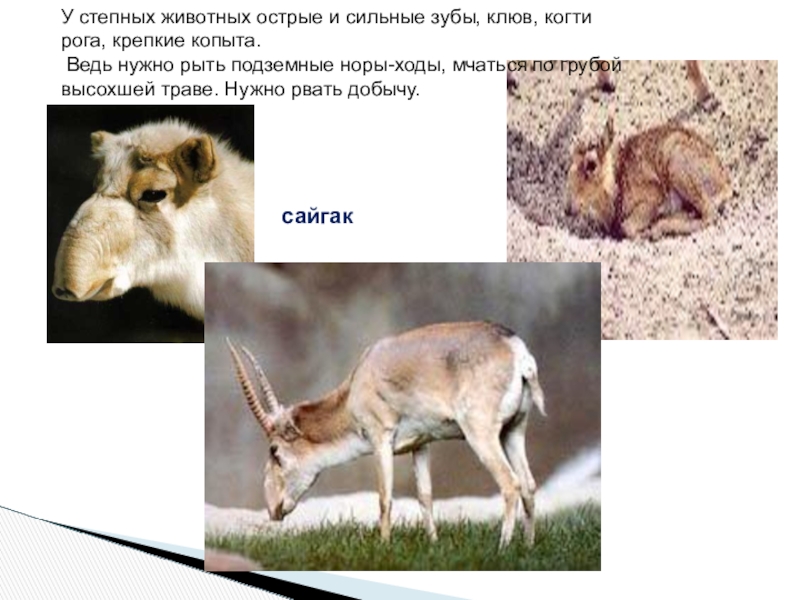 У степных животных острые и сильные зубы, клюв, когти рога, крепкие копыта.

Ведь нужно рыть подземные норы-ходы, мчаться по грубой высохшей траве. Нужно рвать добычу.

сайгак